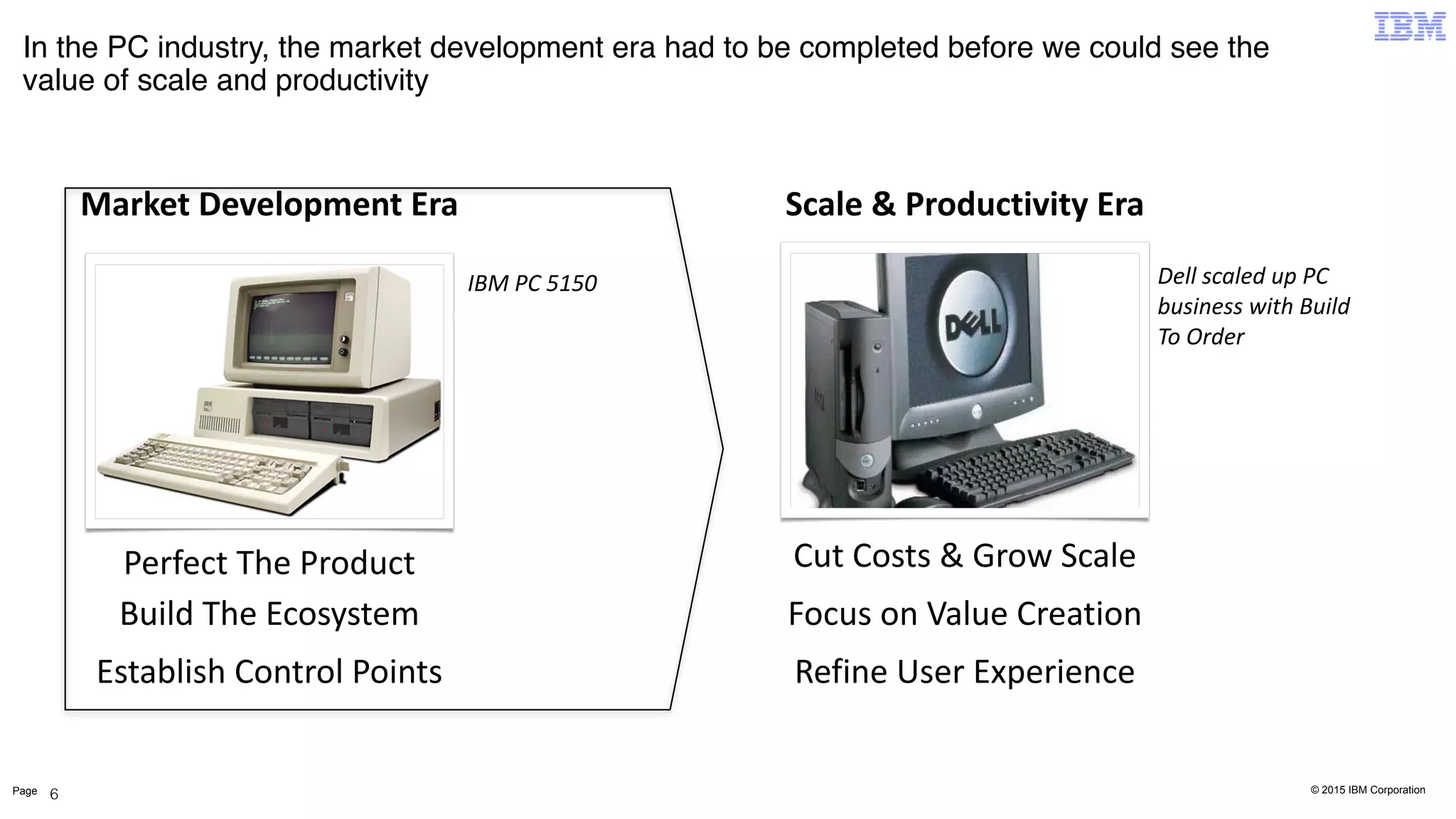 IBM

In the PC industry, the market development era had to be completed before we could see the value of scale and productivity

Market Development Era

IBM PC 5150

Perfect The Product

Build The Ecosystem

Establish Control Points

Scale & Productivity Era

DELL

Dell scaled up PC business with Build To Order

Cut Costs & Grow Scale

Focus on Value Creation

Refine User Experience

Page 6

© 2015 IBM Corporation